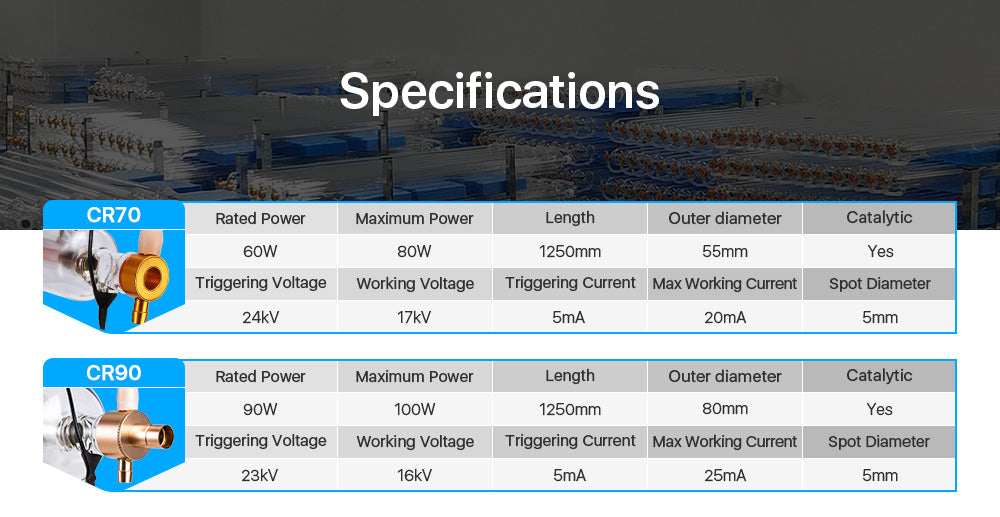 Specifications

CR70

| Rated Power | Maximum Power | Length | Outer diameter | Catalytic |
|---|---|---|---|---|
| 60W | 80W | 1250mm | 55mm | Yes |
| Triggering Voltage | Working Voltage | Triggering Current | Max Working Current | Spot Diameter |
| 24kV | 17kV | 5mA | 20mA | 5mm |

CR90

| Rated Power | Maximum Power | Length | Outer diameter | Catalytic |
|---|---|---|---|---|
| 90W | 100W | 1250mm | 80mm | Yes |
| Triggering Voltage | Working Voltage | Triggering Current | Max Working Current | Spot Diameter |
| 23kV | 16kV | 5mA | 25mA | 5mm |